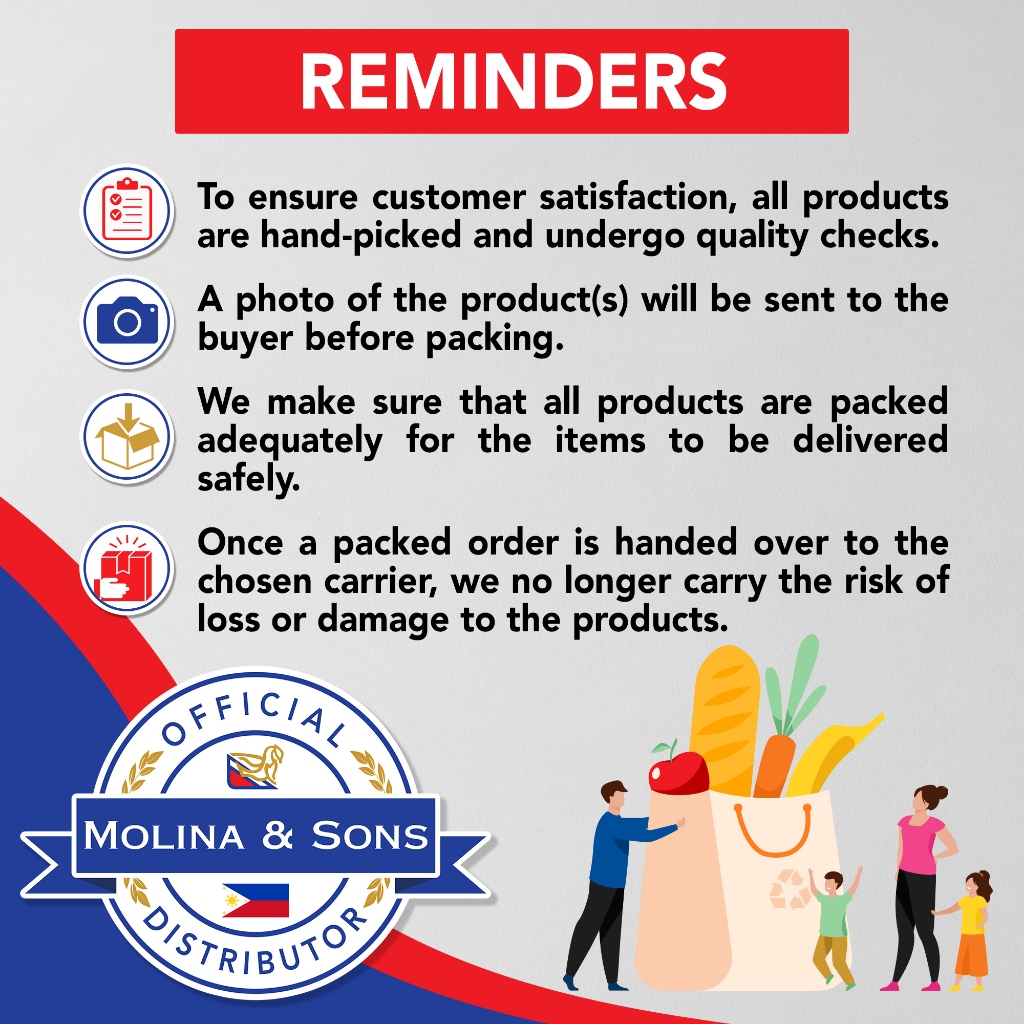 REMINDERS

To ensure customer satisfaction, all products are hand-picked and undergo quality checks.

A photo of the product(s) will be sent to the buyer before packing.

We make sure that all products are packed adequately for the items to be delivered safely.

Once a packed order is handed over to the chosen carrier, we no longer carry the risk of loss or damage to the products.

OFFICIAL
MOLINA & SONS
DISTRIBUTOR